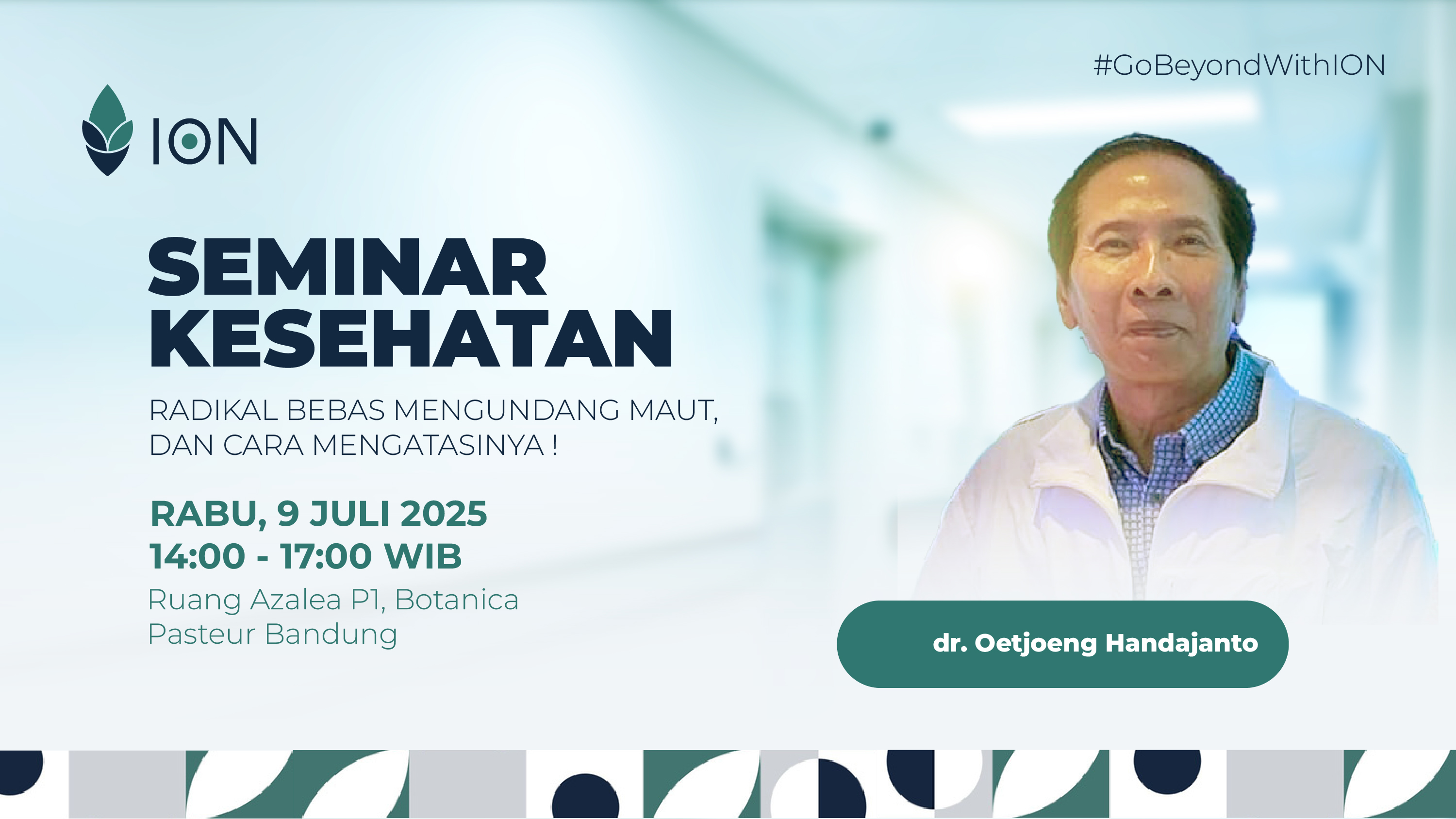 #GoBeyondWithION

ION

SEMINAR KESEHATAN

RADIKAL BEBAS MENGUNDANG MAUT, DAN CARA MENGATASINYA !

RABU, 9 JULI 2025
14:00 - 17:00 WIB

Ruang Azalea P1, Botanica Pasteur Bandung

dr. Oetjoeng Handajanto